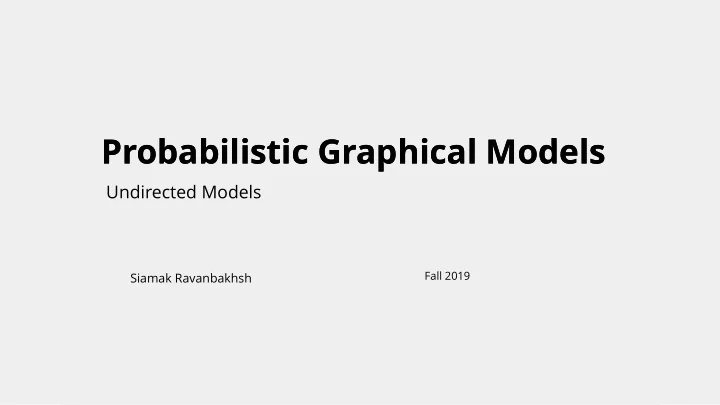 Probabilistic Graphical Models

Undirected Models

Siamak Ravanbakhsh

Fall 2019